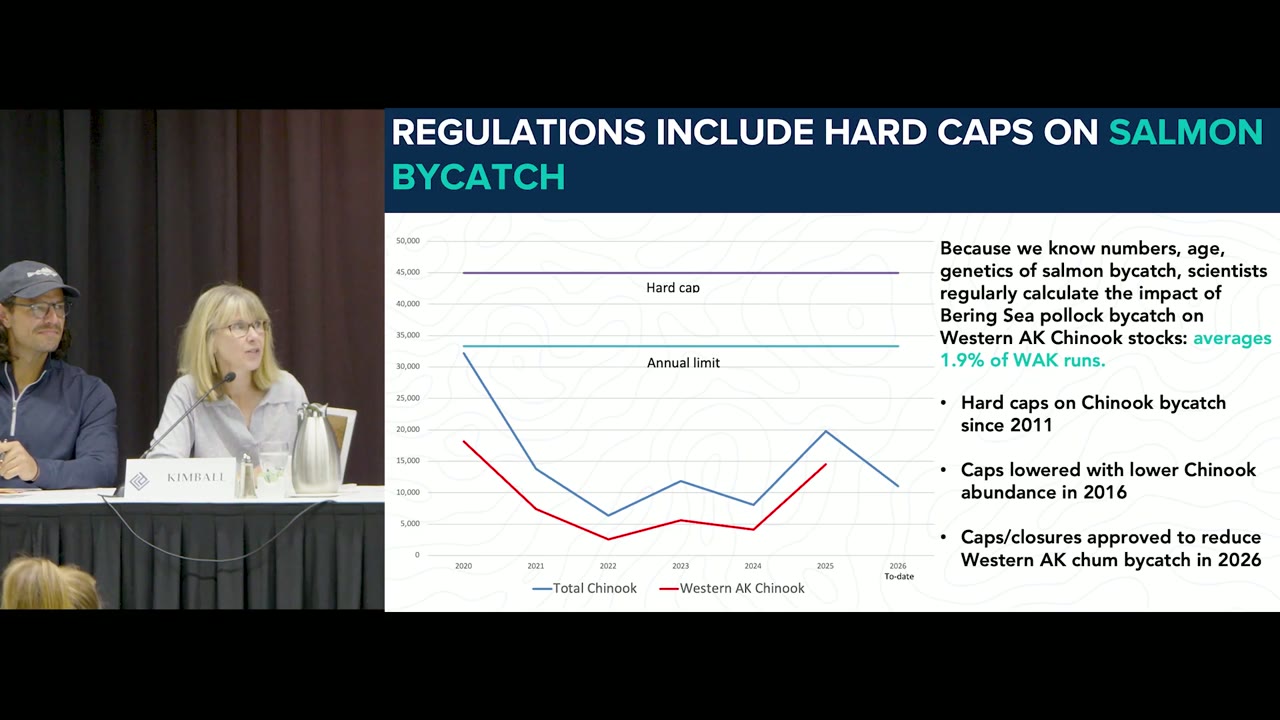 KIMBALL

REGULATIONS INCLUDE HARD CAPS ON SALMON BYCATCH

50,000
45,000
40,000
35,000
30,000
25,000
20,000
15,000
10,000
5,000
0

Hard cap

Annual limit

2020
2021
2022
2023
2024
2025
2026
To-date

Total Chinook
Western AK Chinook

Because we know numbers, age, genetics of salmon bycatch, scientists regularly calculate the impact of Bering Sea pollock bycatch on Western AK Chinook stocks: averages 1.9% of WAK runs.

• Hard caps on Chinook bycatch since 2011

• Caps lowered with lower Chinook abundance in 2016

• Caps/closures approved to reduce Western AK chum bycatch in 2026